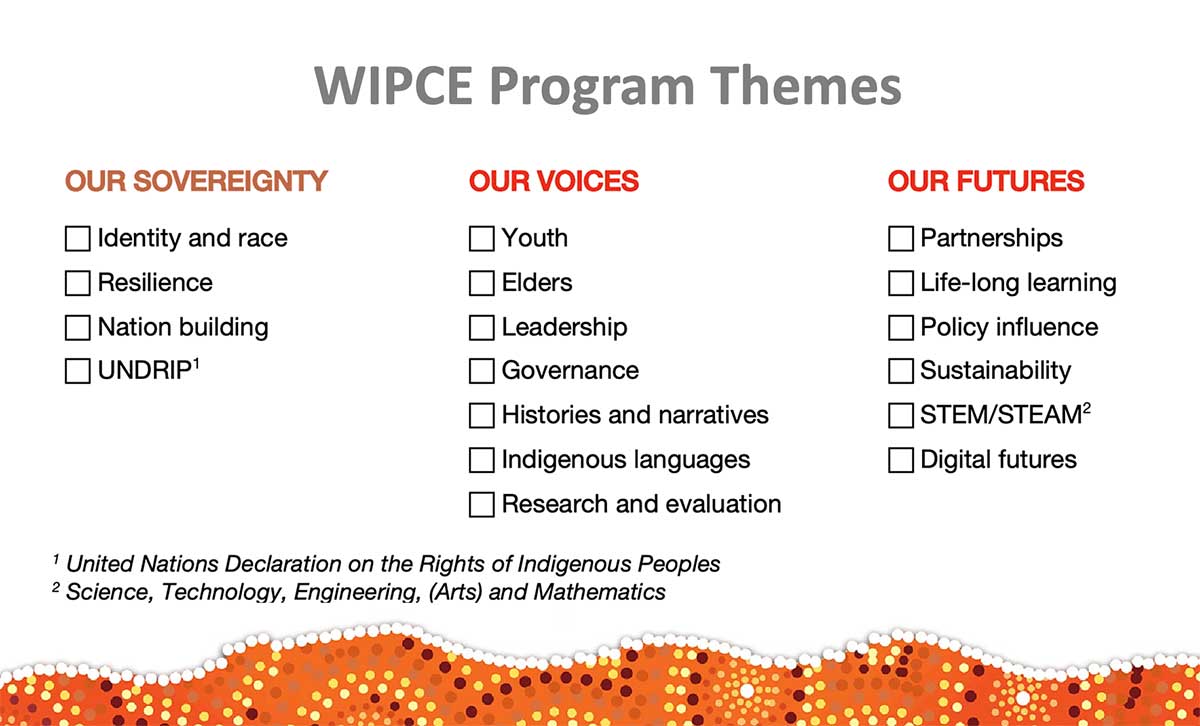 WIPCE Program Themes

OUR SOVEREIGNTY

☐ Identity and race
☐ Resilience
☐ Nation building
☐ UNDRIP$^1$

OUR VOICES

☐ Youth
☐ Elders
☐ Leadership
☐ Governance
☐ Histories and narratives
☐ Indigenous languages
☐ Research and evaluation

OUR FUTURES

☐ Partnerships
☐ Life-long learning
☐ Policy influence
☐ Sustainability
☐ STEM/STEAM$^2$
☐ Digital futures

$^1$ United Nations Declaration on the Rights of Indigenous Peoples
$^2$ Science, Technology, Engineering, (Arts) and Mathematics